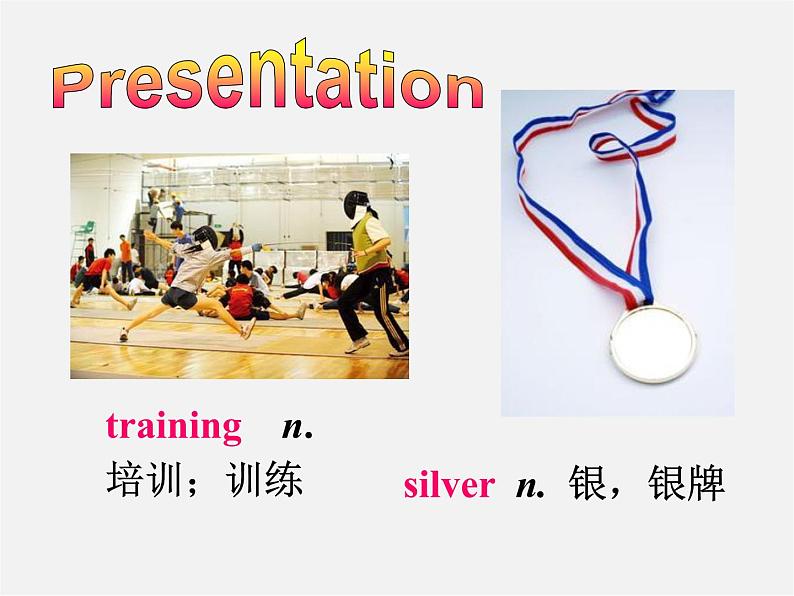 Presentation

training n.
培训；训练

silver n. 银，银牌